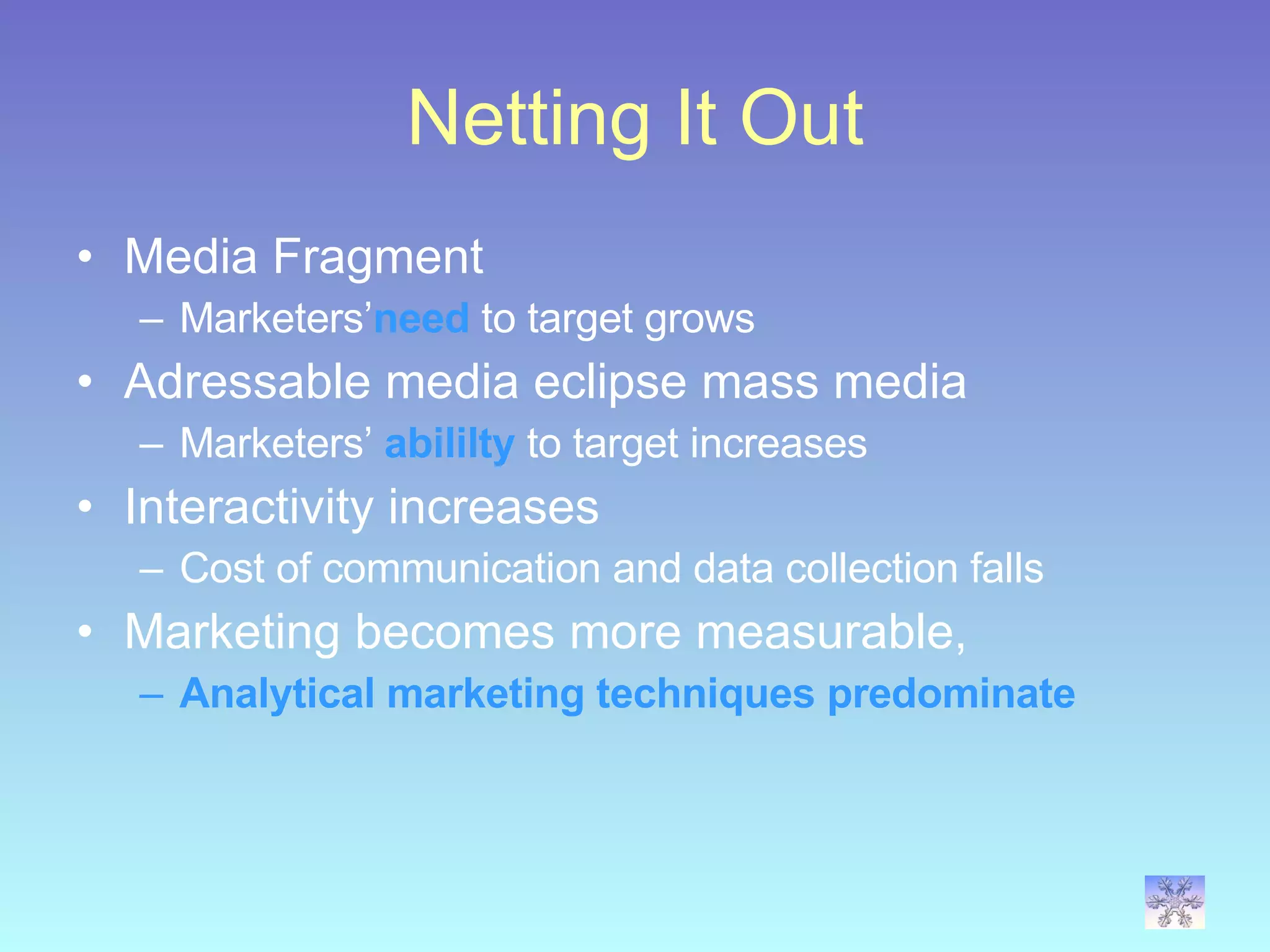 Netting It Out

• Media Fragment
– Marketers’need to target grows
• Adressable media eclipse mass media
– Marketers’ abililty to target increases
• Interactivity increases
– Cost of communication and data collection falls
• Marketing becomes more measurable,
– Analytical marketing techniques predominate